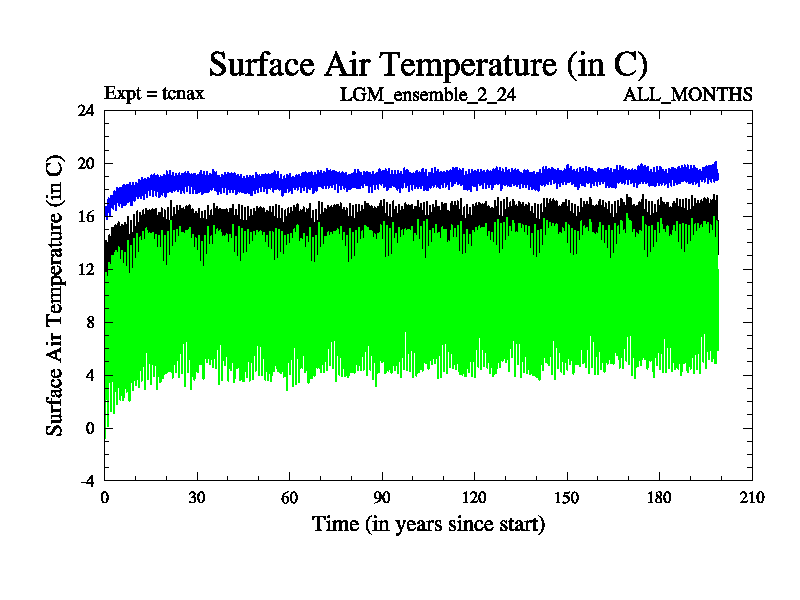 Surface Air Temperature (in C)

Expt = tcnax

LGM_ensemble_2_24

ALL_MONTHS

Surface Air Temperature (in C)

24
20
16
12
8
4
0
-4

0
30
60
90
120
150
180
210

Time (in years since start)